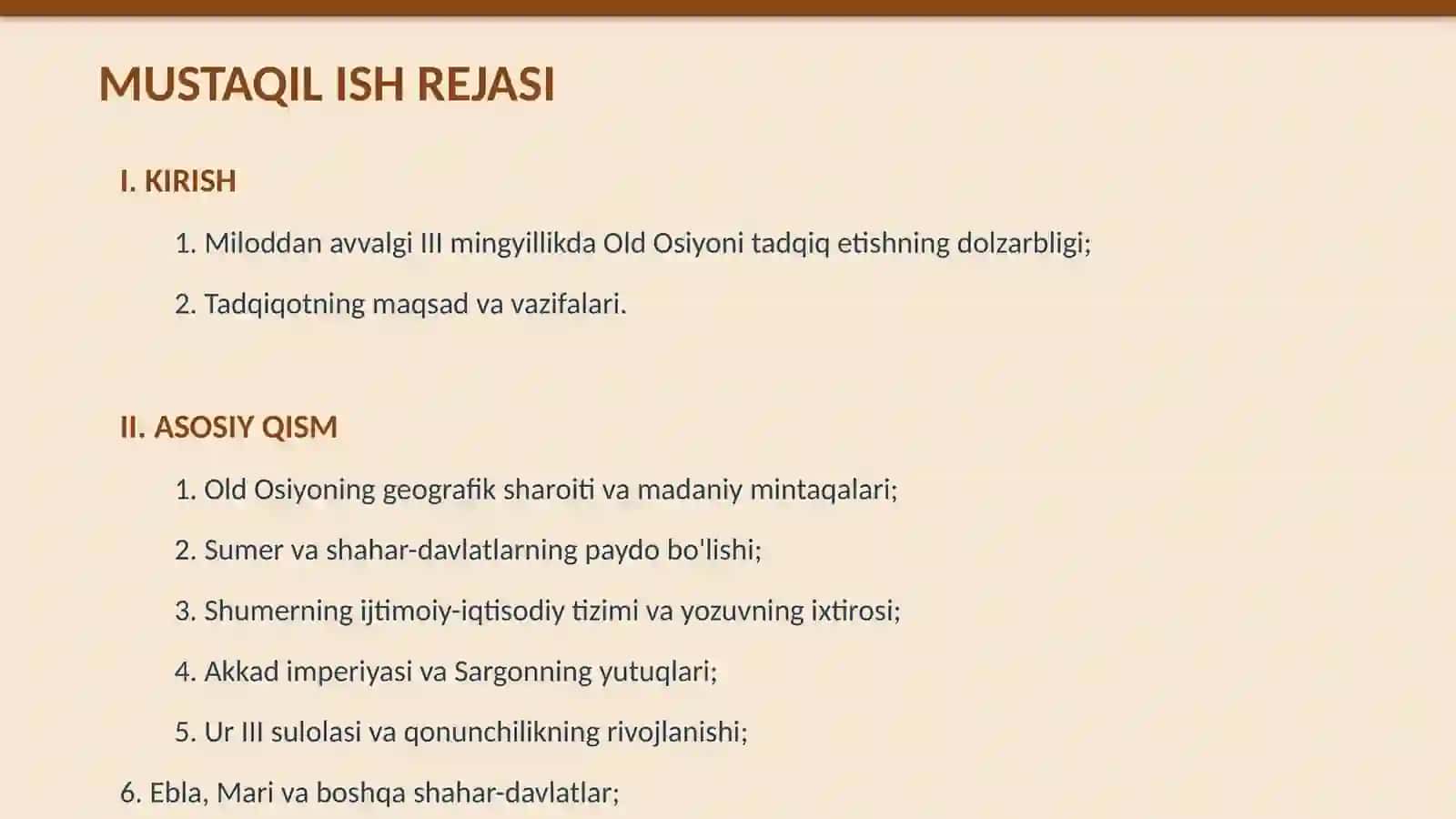 MUSTAQIL ISH REJASI

I. KIRISH

1. Miloddan avvalgi III mingyillikda Old Osiyoni tadqiq etishning dolzarbligi;

2. Tadqiqotning maqsad va vazifalari.

II. ASOSIY QISM

1. Old Osiyoning geografik sharoiti va madaniy mintaqalari;

2. Sumer va shahar-davlatlarning paydo bo'lishi;

3. Shumerning ijtimoiy-iqtisodiy tizimi va yozuvning ixtirosi;

4. Akkad imperiyasi va Sargonning yutuqlari;

5. Ur III sulolasi va qonunchilikning rivojlanishi;

6. Ebla, Mari va boshqa shahar-davlatlar;